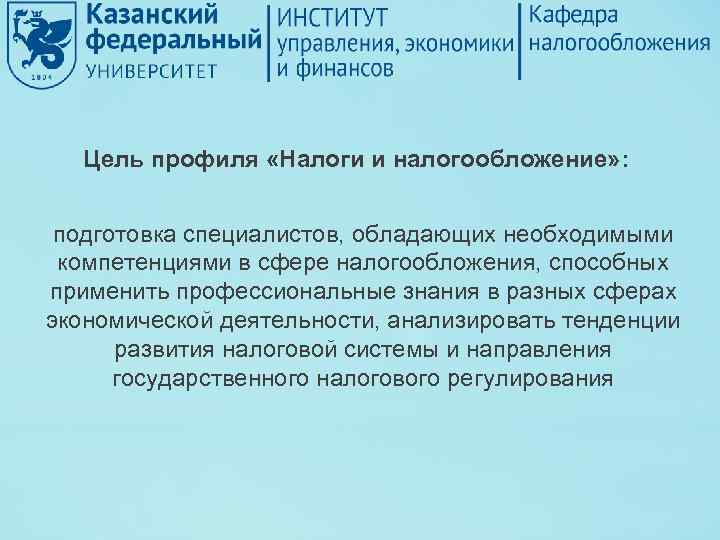 1804

Казанский федеральный УНИВЕРСИТЕТ

ИНСТИТУТ управления, экономики и финансов

Кафедра налогообложения

Цель профиля «Налоги и налогообложение»:

подготовка специалистов, обладающих необходимыми компетенциями в сфере налогообложения, способных применить профессиональные знания в разных сферах экономической деятельности, анализировать тенденции развития налоговой системы и направления государственного налогового регулирования